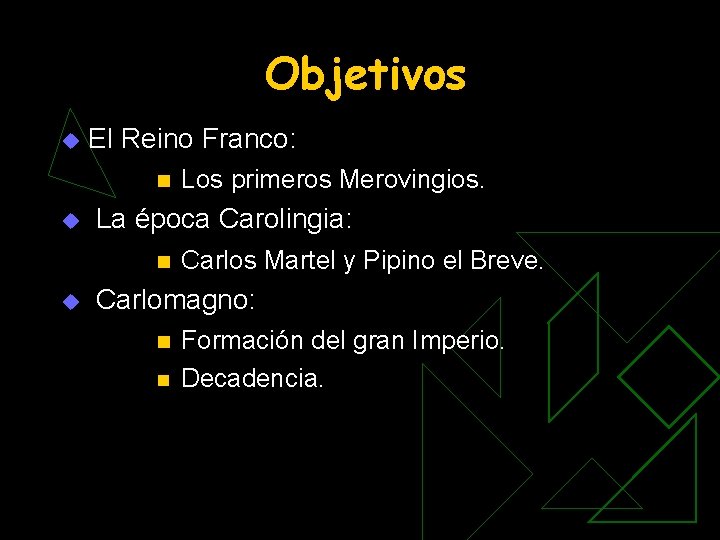 Objetivos

El Reino Franco:

Los primeros Merovingios.

La época Carolingia:

Carlos Martel y Pipino el Breve.

Carlomagno:

Formación del gran Imperio.

Decadencia.